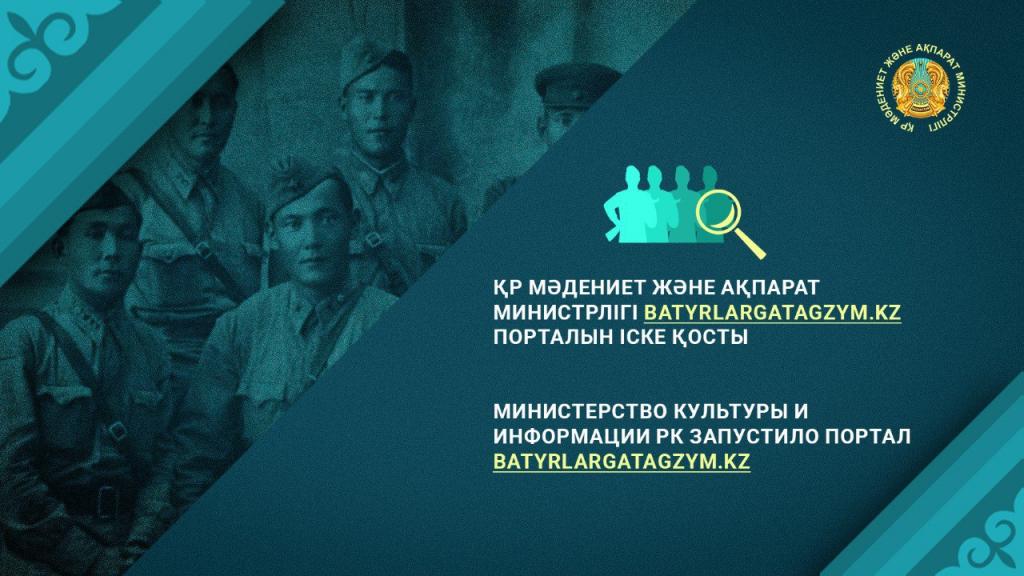 ҚР МӘДЕНИЕТ ЖӘНЕ АҚПАРАТ МИНИСТРЛІГІ

ҚР МӘДЕНИЕТ ЖӘНЕ АҚПАРАТ МИНИСТРЛІГІ BATYRLARGATAGZYM.KZ ПОРТАЛЫН ІСКЕ ҚОСТЫ

МИНИСТЕРСТВО КУЛЬТУРЫ И ИНФОРМАЦИИ РК ЗАПУСТИЛО ПОРТАЛ BATYRLARGATAGZYM.KZ